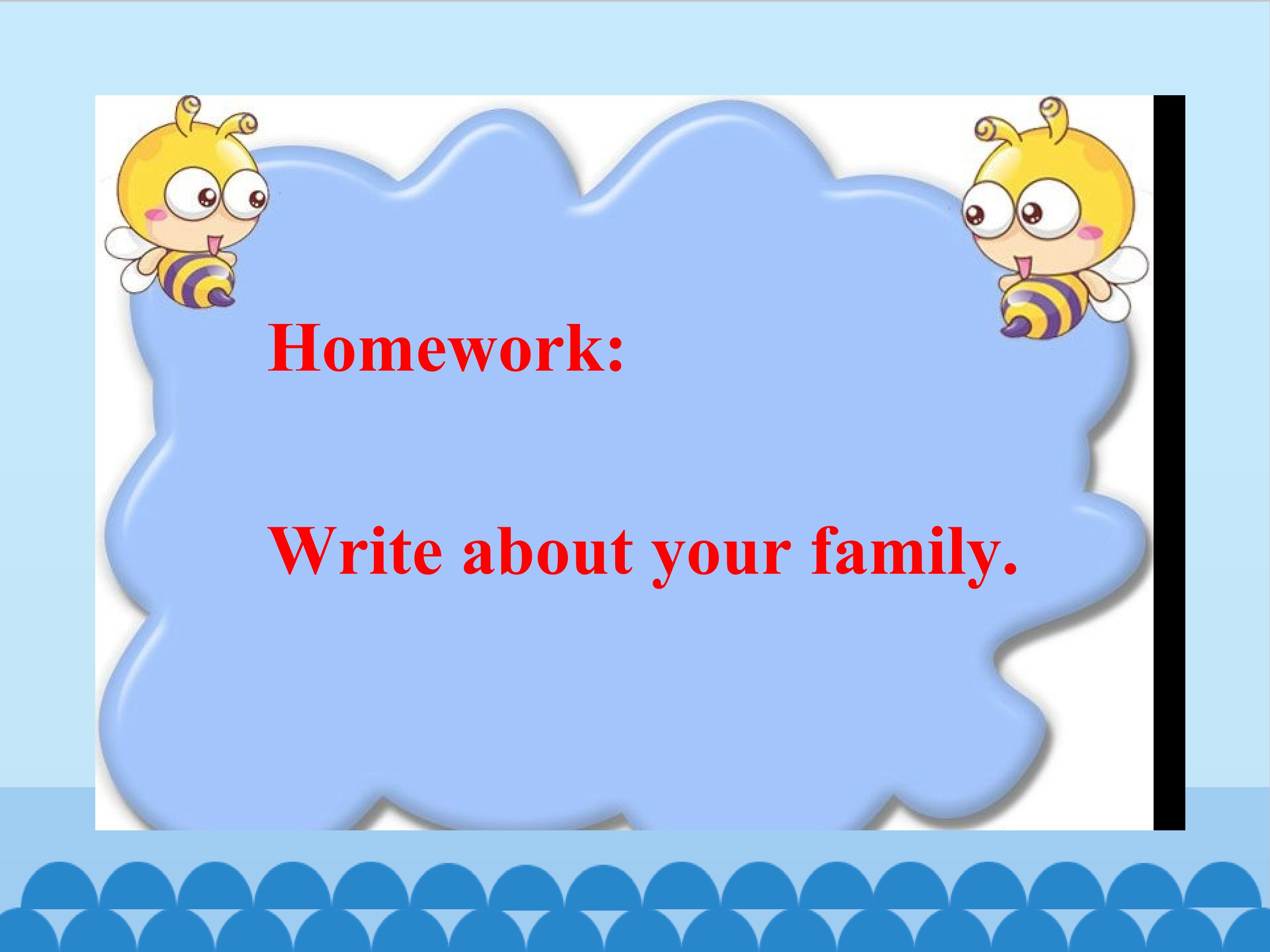 Homework:

Write about your family.